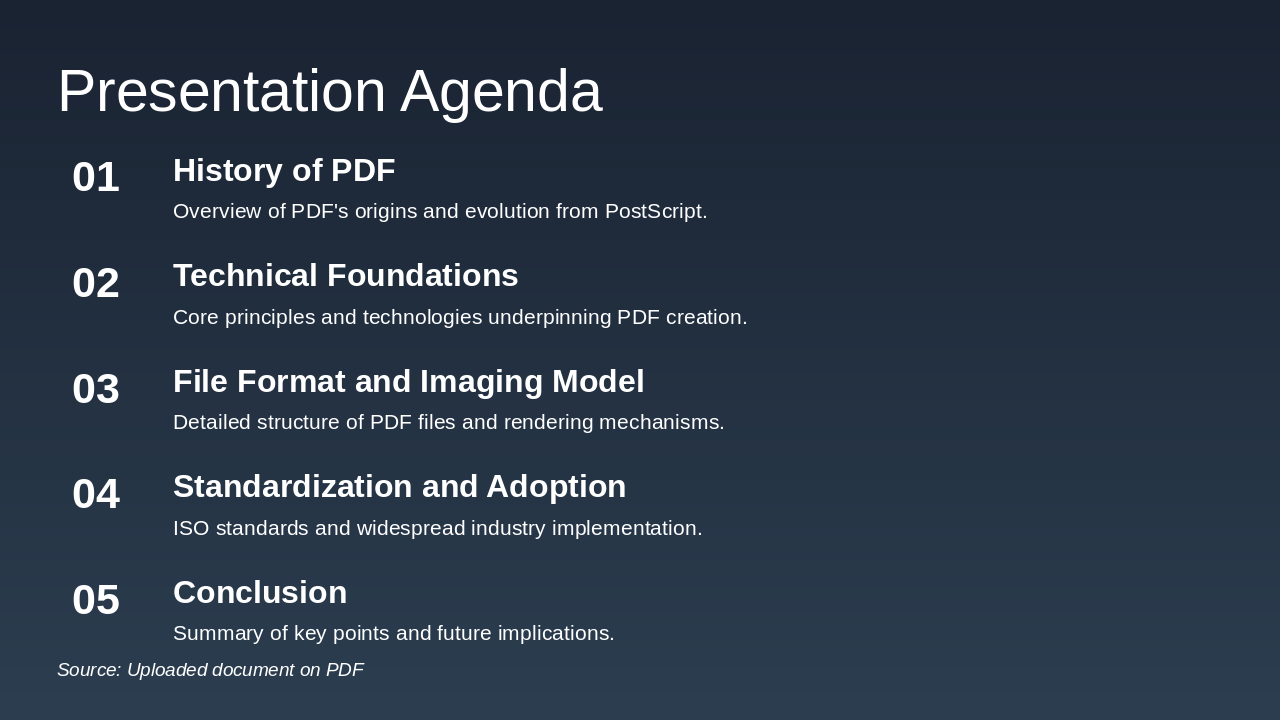 Presentation Agenda

01
History of PDF
Overview of PDF's origins and evolution from PostScript.

02
Technical Foundations
Core principles and technologies underpinning PDF creation.

03
File Format and Imaging Model
Detailed structure of PDF files and rendering mechanisms.

04
Standardization and Adoption
ISO standards and widespread industry implementation.

05
Conclusion
Summary of key points and future implications.

Source: Uploaded document on PDF